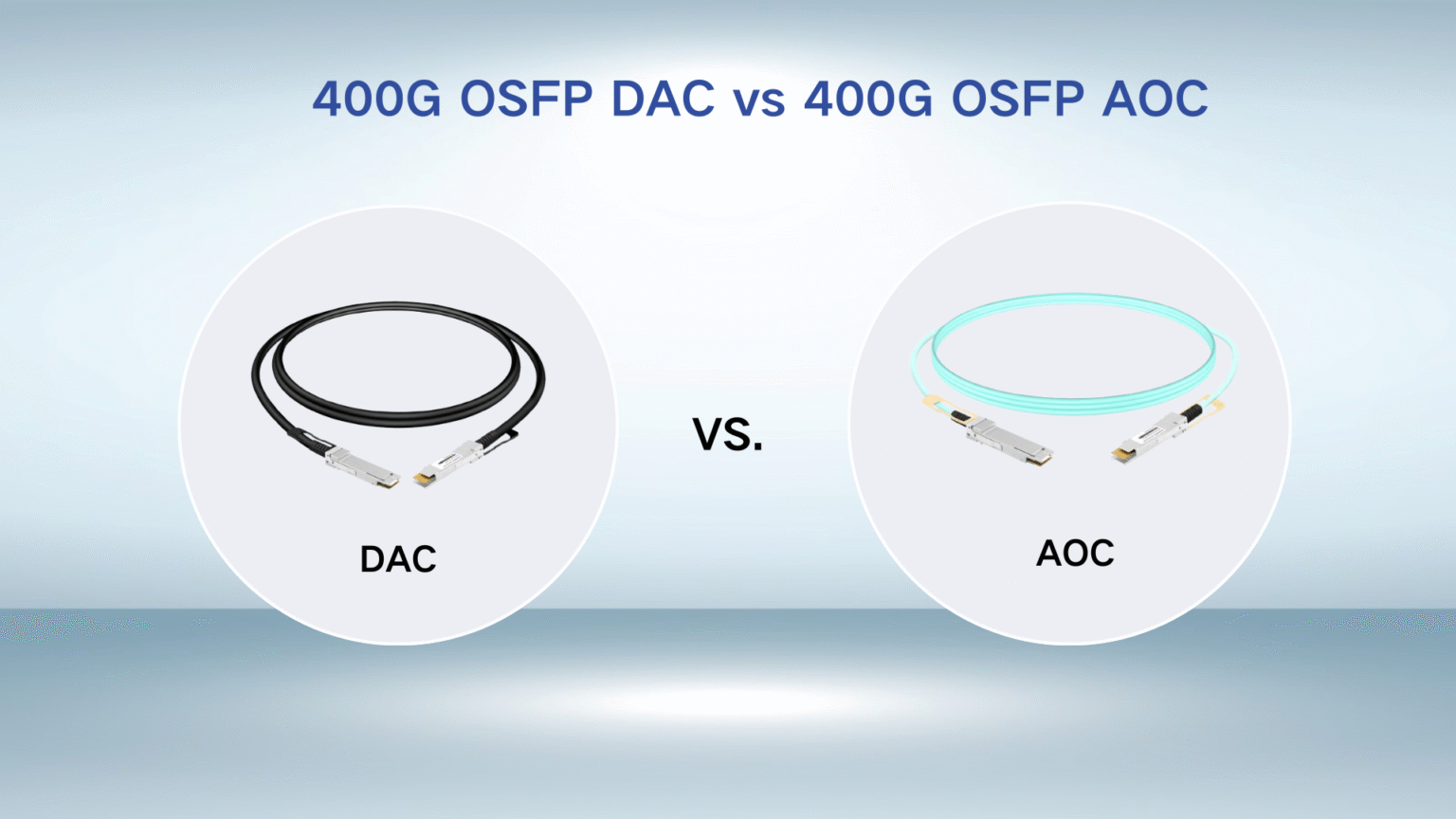 400G OSFP DAC vs 400G OSFP AOC

DAC

VS.

AOC